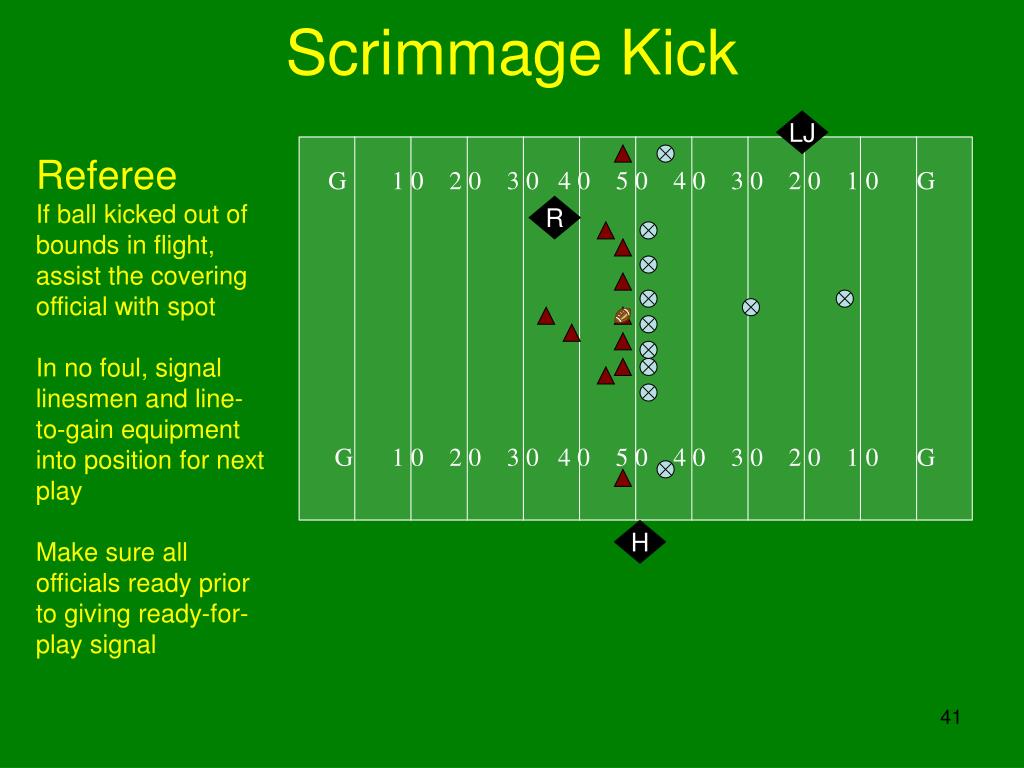 Scrimmage Kick

Referee
If ball kicked out of bounds in flight, assist the covering official with spot

In no foul, signal linesmen and line-to-gain equipment into position for next play

Make sure all officials ready prior to giving ready-for-play signal

LJ

G 1 0 2 0 3 0 4 0 5 0 4 0 3 0 2 0 1 0 G

R

G 1 0 2 0 3 0 4 0 5 0 4 0 3 0 2 0 1 0 G

H

41